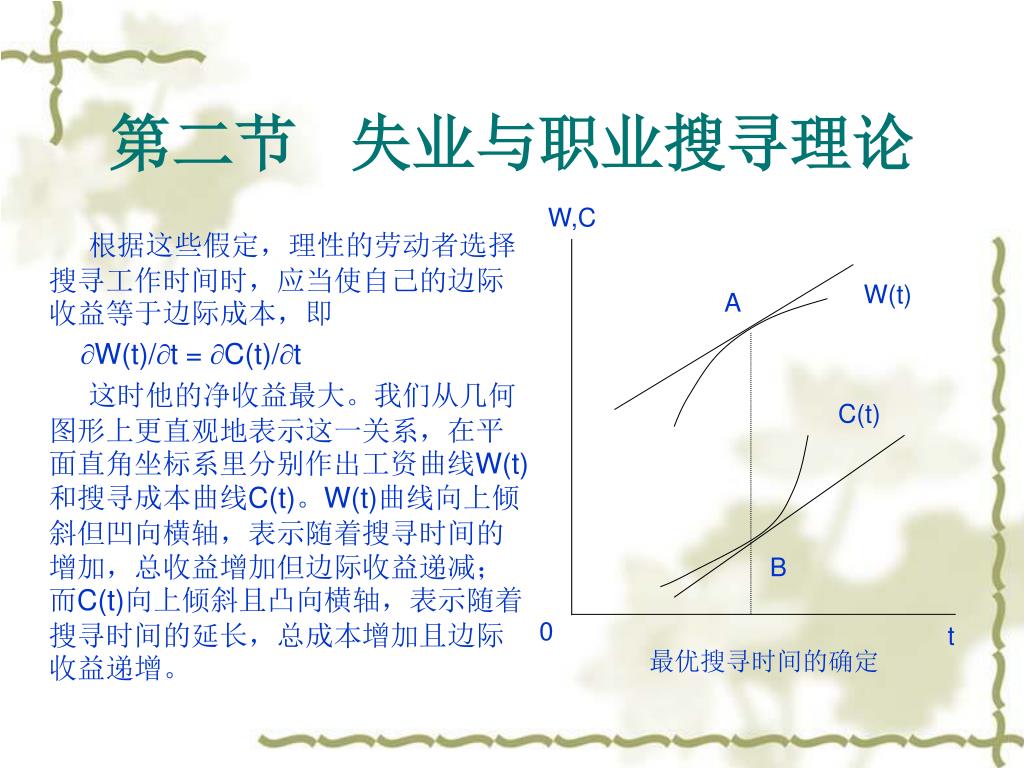 第二节　失业与职业搜寻理论

根据这些假定，理性的劳动者选择搜寻工作时间时，应当使自己的边际收益等于边际成本，即

$\partial W(t)/\partial t = \partial C(t)/\partial t$

这时他的净收益最大。我们从几何图形上更直观地表示这一关系，在平面直角坐标系里分别作出工资曲线W(t)和搜寻成本曲线C(t)。W(t)曲线向上倾斜但凹向横轴，表示随着搜寻时间的增加，总收益增加但边际收益递减；而C(t)向上倾斜且凸向横轴，表示随着搜寻时间的延长，总成本增加且边际收益递增。

W,C
A
W(t)
C(t)
B
0
t
最优搜寻时间的确定